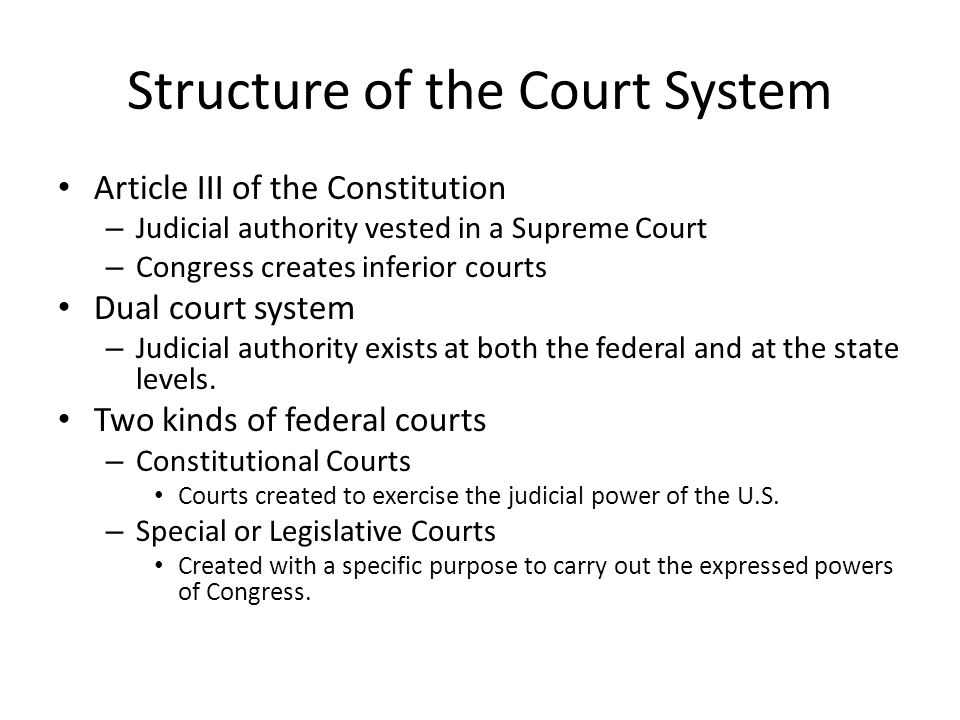 Structure of the Court System

• Article III of the Constitution
 – Judicial authority vested in a Supreme Court
 – Congress creates inferior courts
• Dual court system
 – Judicial authority exists at both the federal and at the state levels.
• Two kinds of federal courts
 – Constitutional Courts
  • Courts created to exercise the judicial power of the U.S.
 – Special or Legislative Courts
  • Created with a specific purpose to carry out the expressed powers of Congress.